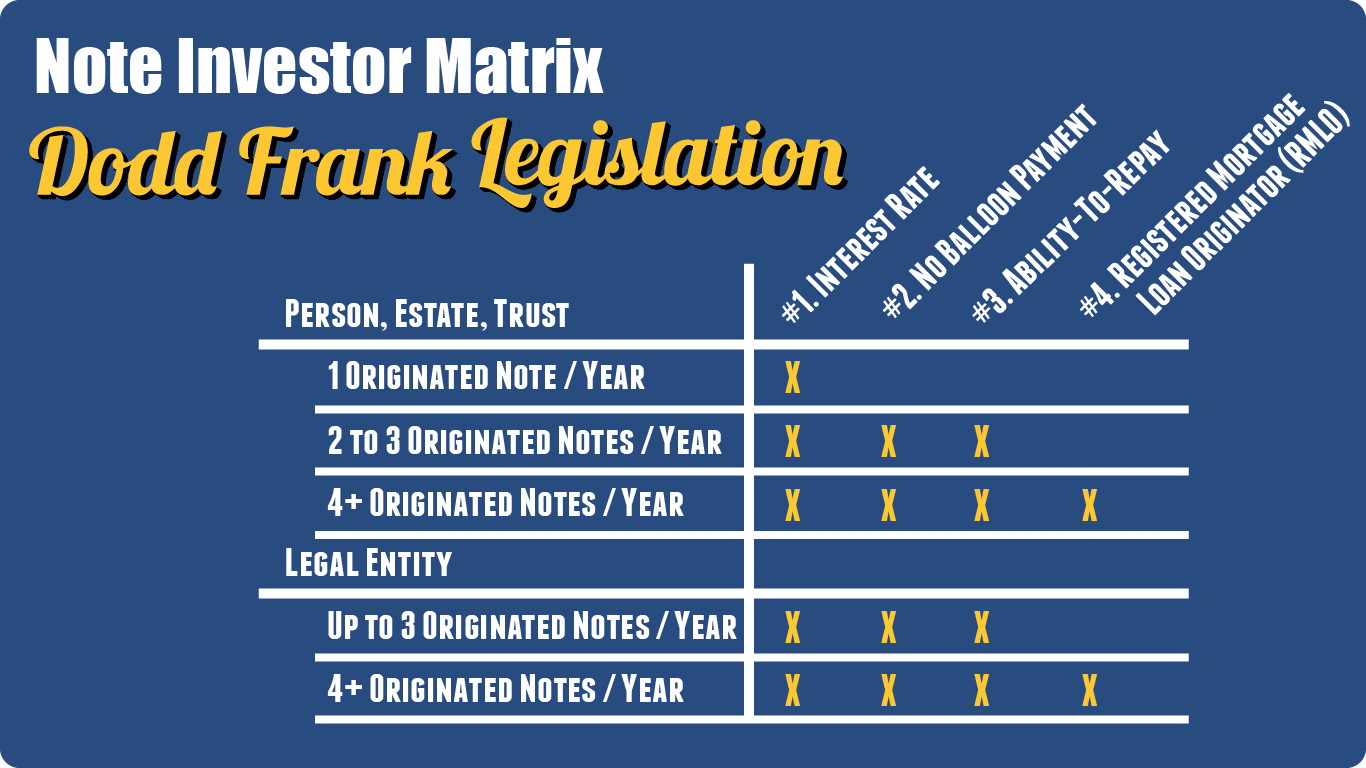 Note Investor Matrix

Dodd Frank Legislation

| Person, Estate, Trust | #1. Interest Rate | #2. No Balloon Payment | #3. Ability-To-Repay | #4. Registered Mortgage Loan Originator (RMLO) |
|---|---|---|---|---|
| 1 Originated Note / Year | X | | | |
| 2 to 3 Originated Notes / Year | X | X | X | |
| 4+ Originated Notes / Year | X | X | X | X |
| Legal Entity | | | | |
| Up to 3 Originated Notes / Year | X | X | X | |
| 4+ Originated Notes / Year | X | X | X | X |